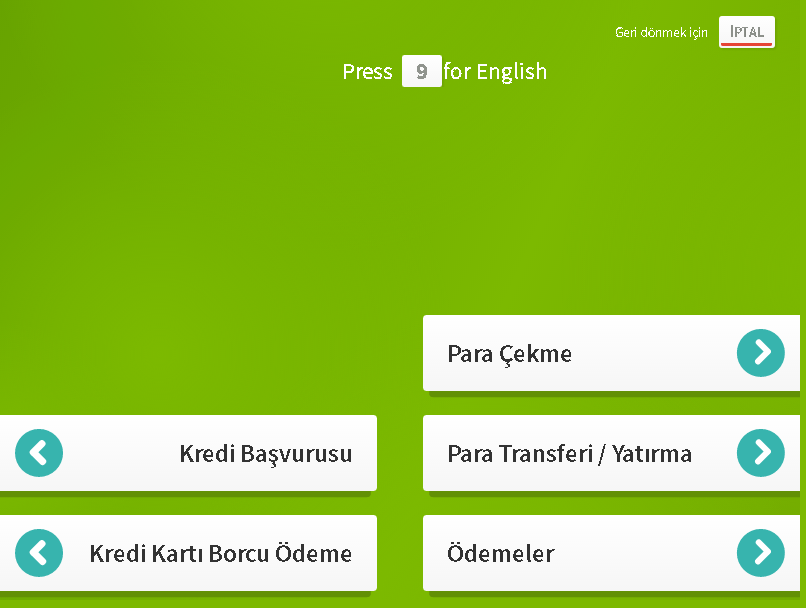 Geri dönmek için İPTAL

Press 9 for English

Para Çekme

Kredi Başvurusu

Para Transferi / Yatırma

Kredi Kartı Borcu Ödeme

Ödemeler